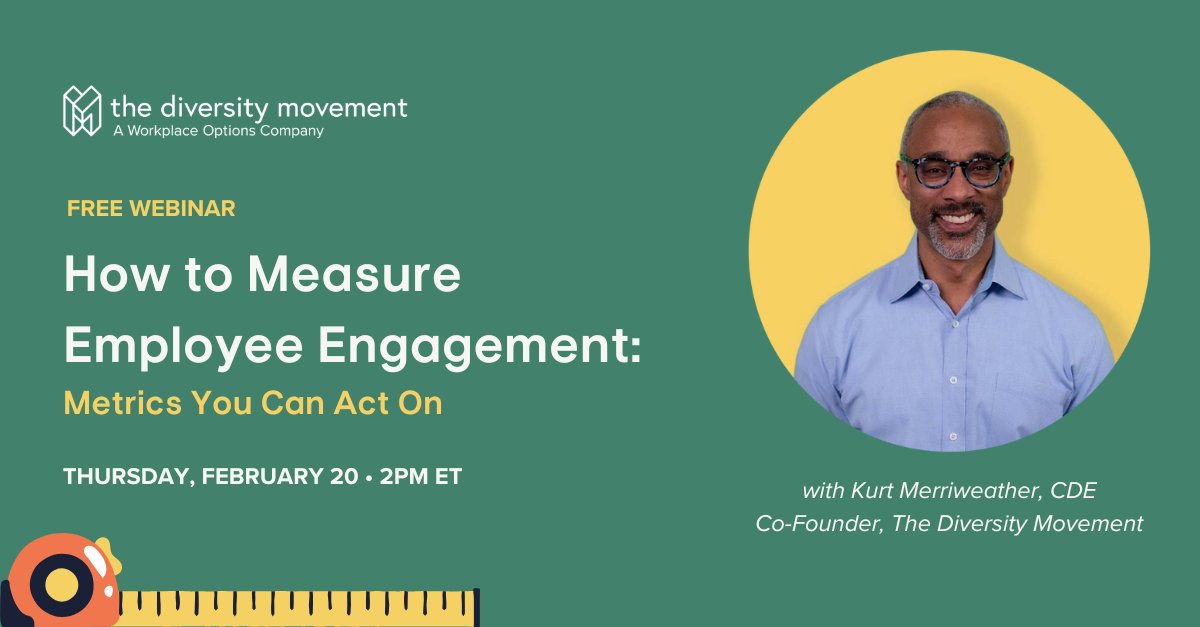 the diversity movement
A Workplace Options Company

FREE WEBINAR

How to Measure Employee Engagement:
Metrics You Can Act On

THURSDAY, FEBRUARY 20 • 2PM ET

with Kurt Merriweather, CDE
Co-Founder, The Diversity Movement